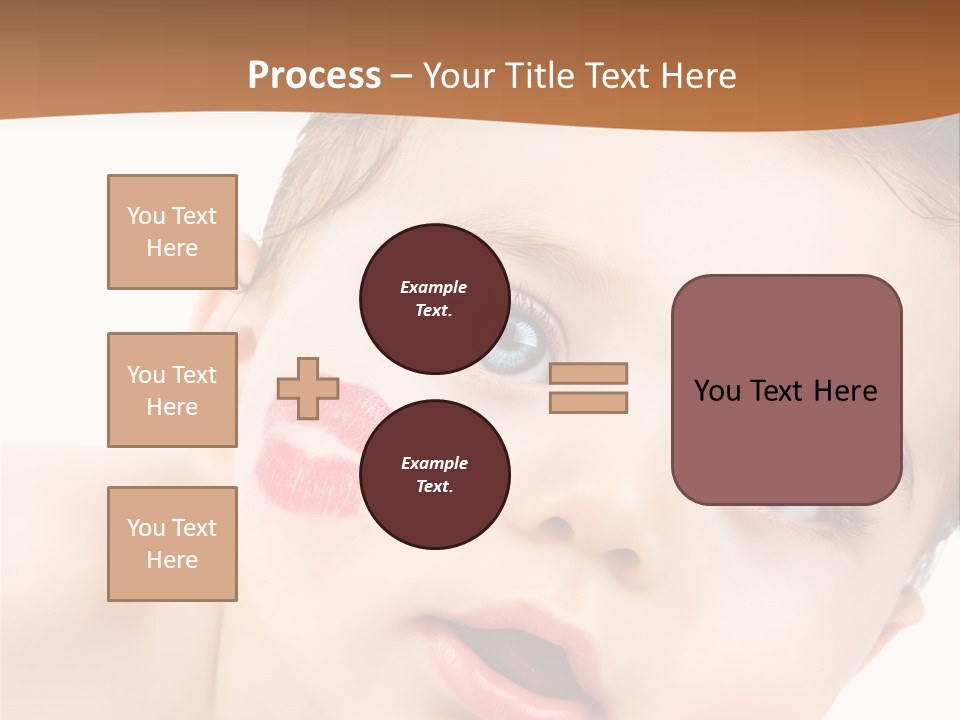 Process – Your Title Text Here

You Text Here

You Text Here

You Text Here

Example Text.

Example Text.

You Text Here